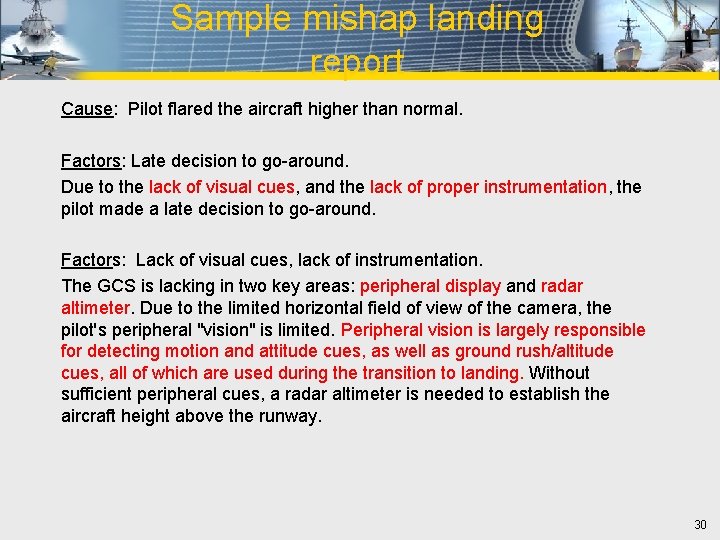 Sample mishap landing report

Cause: Pilot flared the aircraft higher than normal.

Factors: Late decision to go-around.

Due to the lack of visual cues, and the lack of proper instrumentation, the pilot made a late decision to go-around.

Factors: Lack of visual cues, lack of instrumentation.

The GCS is lacking in two key areas: peripheral display and radar altimeter. Due to the limited horizontal field of view of the camera, the pilot's peripheral "vision" is limited. Peripheral vision is largely responsible for detecting motion and attitude cues, as well as ground rush/altitude cues, all of which are used during the transition to landing. Without sufficient peripheral cues, a radar altimeter is needed to establish the aircraft height above the runway.

30